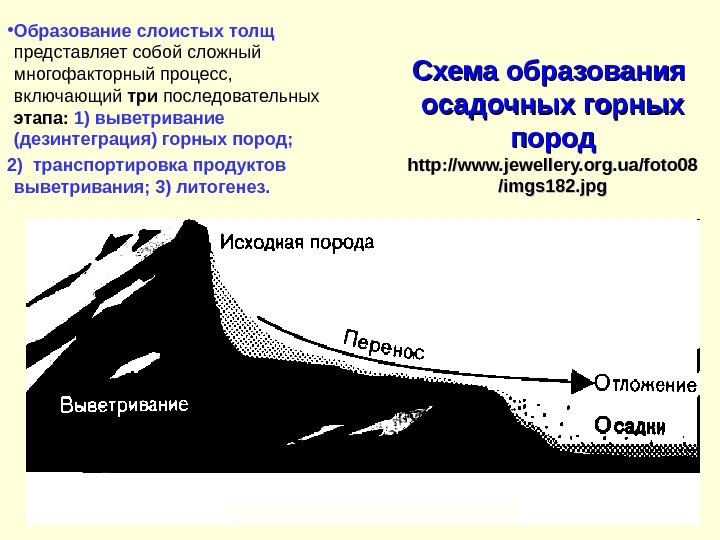 •Образование слоистых толщ представляет собой сложный многофакторный процесс, включающий три последовательных этапа: 1) выветривание (дезинтеграция) горных пород;
2) транспортировка продуктов выветривания; 3) литогенез.

Схема образования осадочных горных пород
http://www.jewellery.org.ua/foto08/imgs182.jpg

Исходная порода
Перенос
Отложение
Выветривание
Осадки